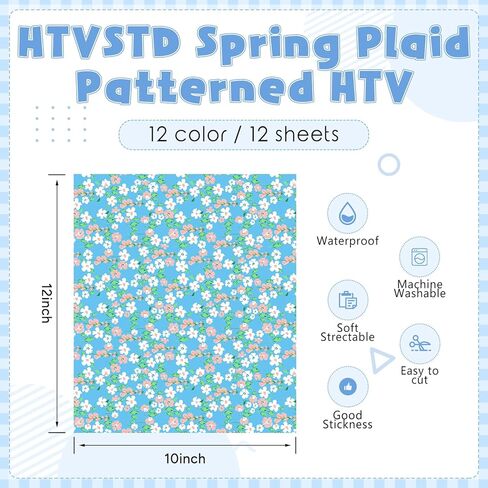 HTVSTD Spring Plaid Patterned HTV

12 color / 12 sheets

12inch

10inch

Waterproof

Machine Washable

Soft Strectable

Easy to cut

Good Stickness